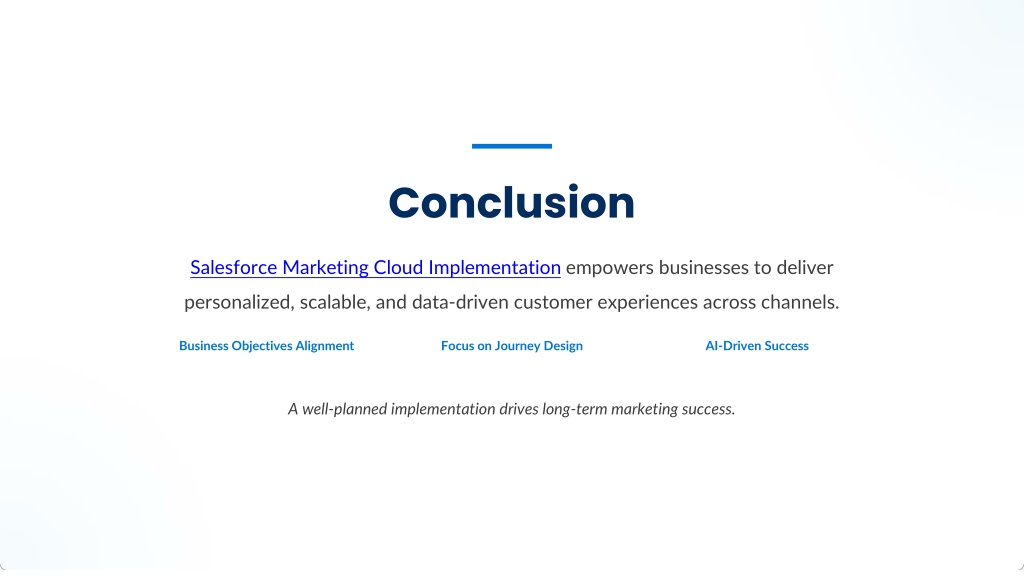 Conclusion

Salesforce Marketing Cloud Implementation empowers businesses to deliver personalized, scalable, and data-driven customer experiences across channels.

Business Objectives Alignment

Focus on Journey Design

AI-Driven Success

A well-planned implementation drives long-term marketing success.